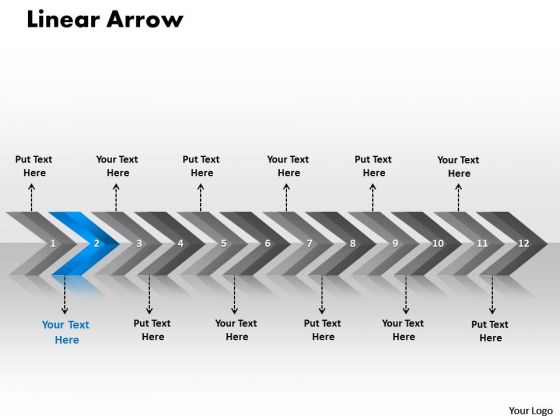 Linear Arrow

Put Text Here

Your Text Here

Put Text Here

Your Text Here

Put Text Here

Your Text Here

1 2 3 4 5 6 7 8 9 10 11 12

Your Text Here

Put Text Here

Your Text Here

Put Text Here

Your Text Here

Put Text Here

Your Logo